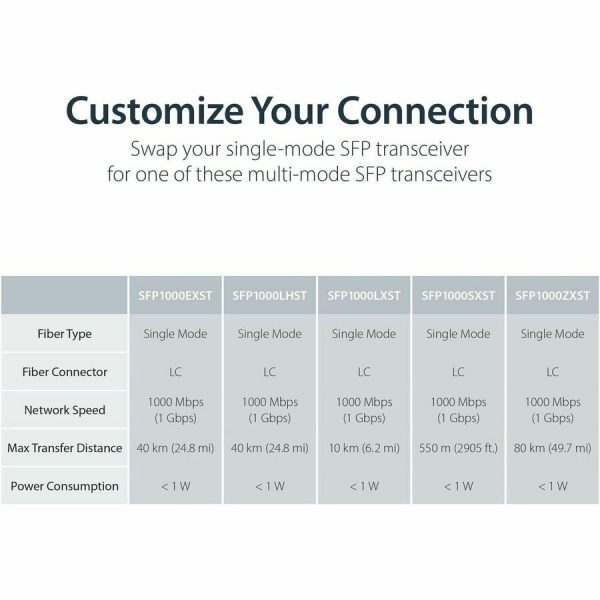 Customize Your Connection

Swap your single-mode SFP transceiver for one of these multi-mode SFP transceivers

| | SFP1000EXST | SFP1000LHST | SFP1000LXST | SFP1000SXST | SFP1000ZXST |
|---|---|---|---|---|---|
| Fiber Type | Single Mode | Single Mode | Single Mode | Single Mode | Single Mode |
| Fiber Connector | LC | LC | LC | LC | LC |
| Network Speed | 1000 Mbps (1 Gbps) | 1000 Mbps (1 Gbps) | 1000 Mbps (1 Gbps) | 1000 Mbps (1 Gbps) | 1000 Mbps (1 Gbps) |
| Max Transfer Distance | 40 km (24.8 mi) | 40 km (24.8 mi) | 10 km (6.2 mi) | 550 m (2905 ft.) | 80 km (49.7 mi) |
| Power Consumption | < 1 W | < 1 W | < 1 W | < 1 W | < 1 W |